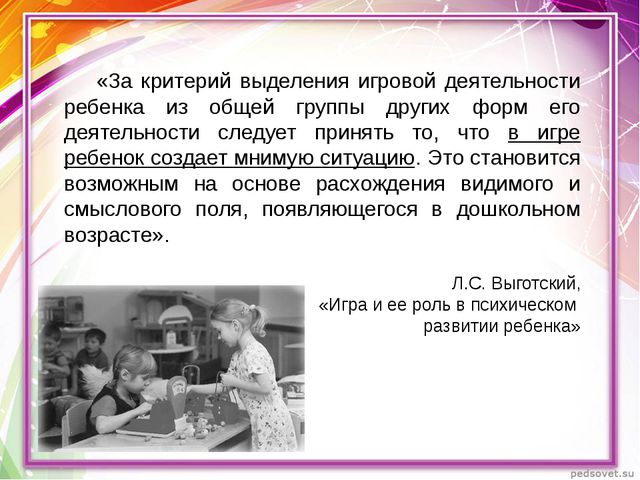 «За критерий выделения игровой деятельности ребенка из общей группы других форм его деятельности следует принять то, что в игре ребенок создает мнимую ситуацию. Это становится возможным на основе расхождения видимого и смыслового поля, появляющегося в дошкольном возрасте».

Л.С. Выготский,
«Игра и ее роль в психическом развитии ребенка»

pedsovet.su